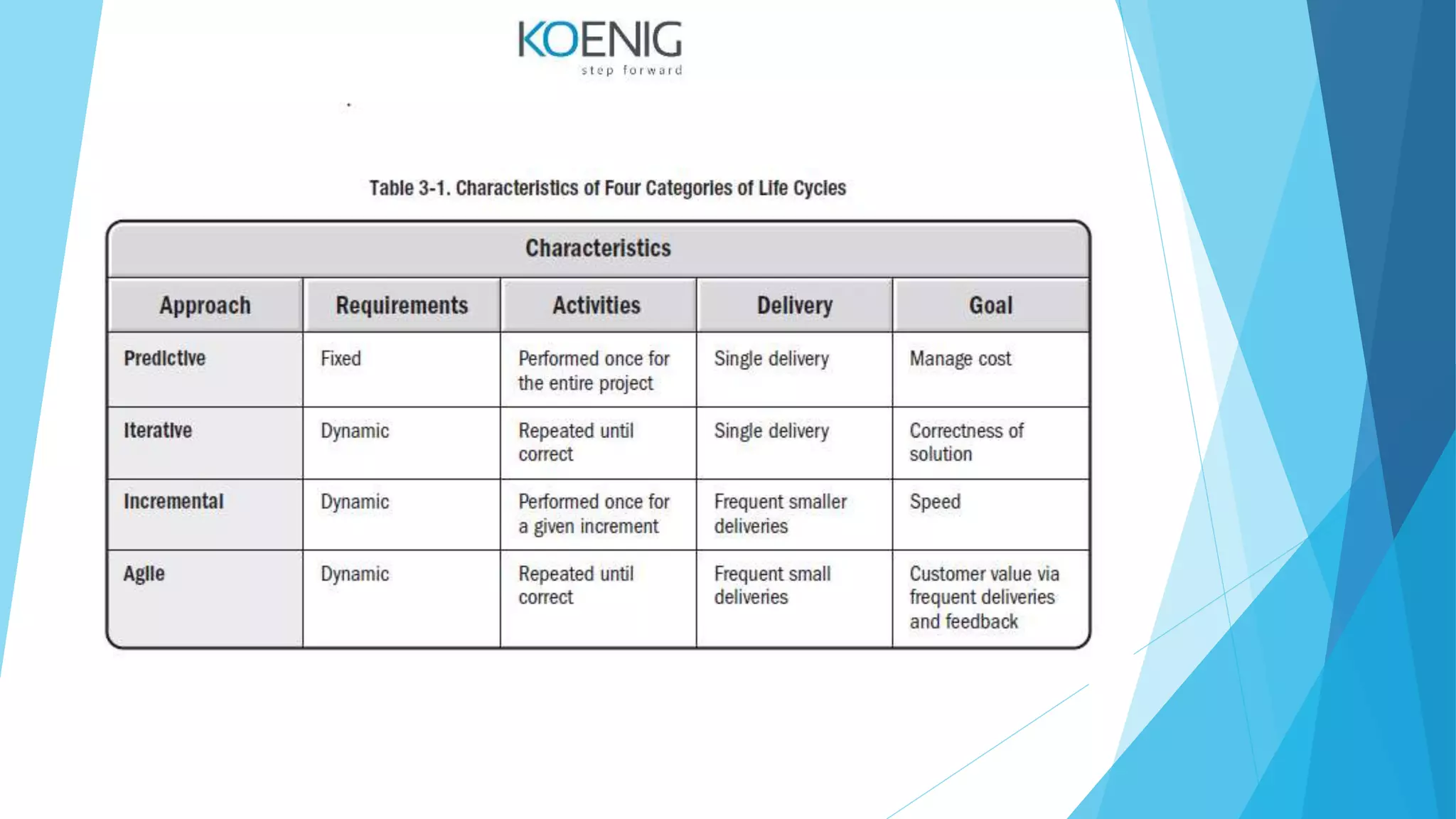 KOENIG
step forward

Table 3-1. Characteristics of Four Categories of Life Cycles

Characteristics

| Approach | Requirements | Activities | Delivery | Goal |
|---|---|---|---|---|
| Predictive | Fixed | Performed once for the entire project | Single delivery | Manage cost |
| Iterative | Dynamic | Repeated until correct | Single delivery | Correctness of solution |
| Incremental | Dynamic | Performed once for a given increment | Frequent smaller deliveries | Speed |
| Agile | Dynamic | Repeated until correct | Frequent small deliveries | Customer value via frequent deliveries and feedback |